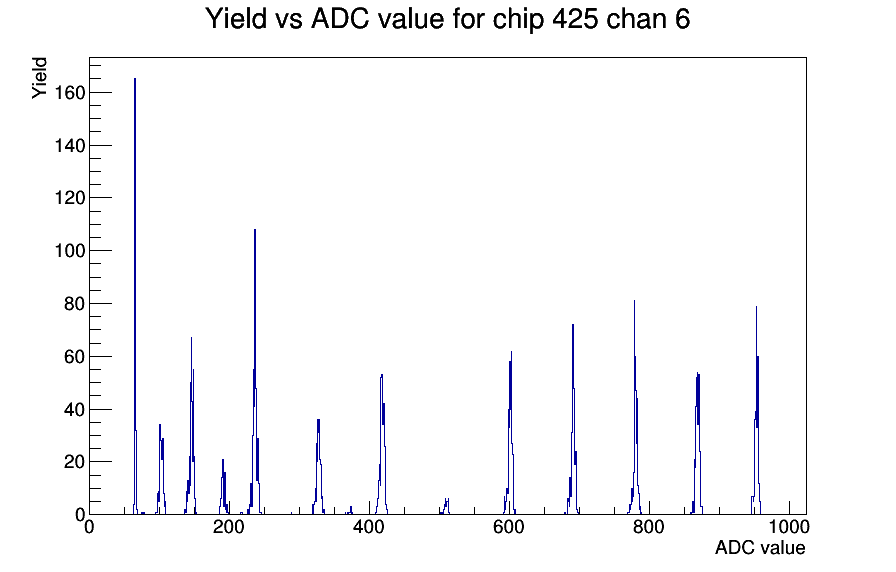 Yield vs ADC value for chip 425 chan 6

Yield

160
140
120
100
80
60
40
20
0

0
200
400
600
800
1000

ADC value